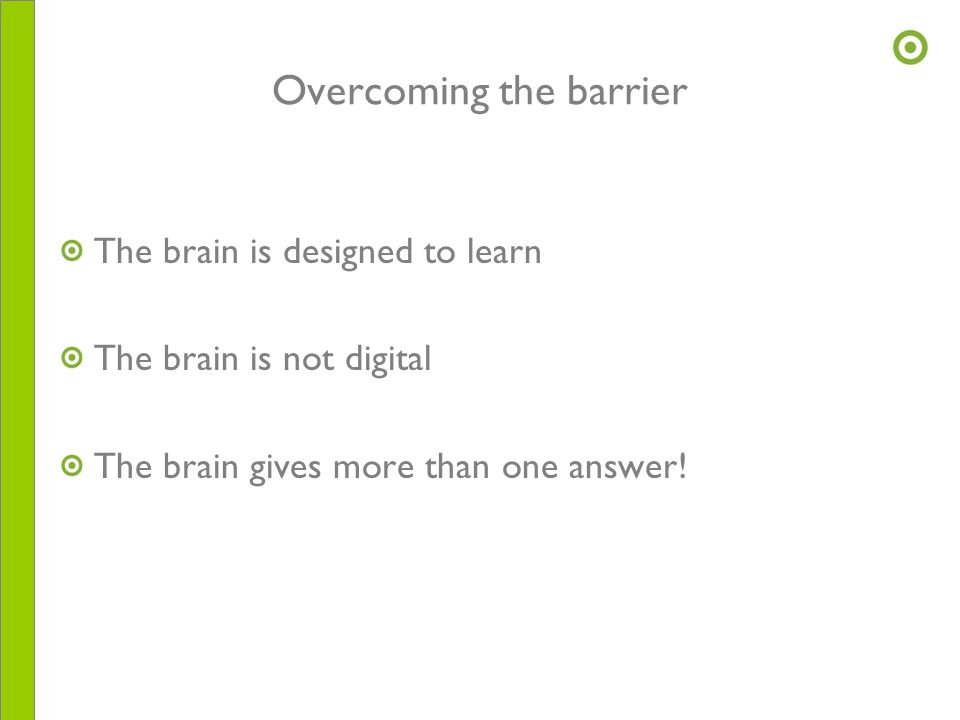 Overcoming the barrier

The brain is designed to learn

The brain is not digital

The brain gives more than one answer!